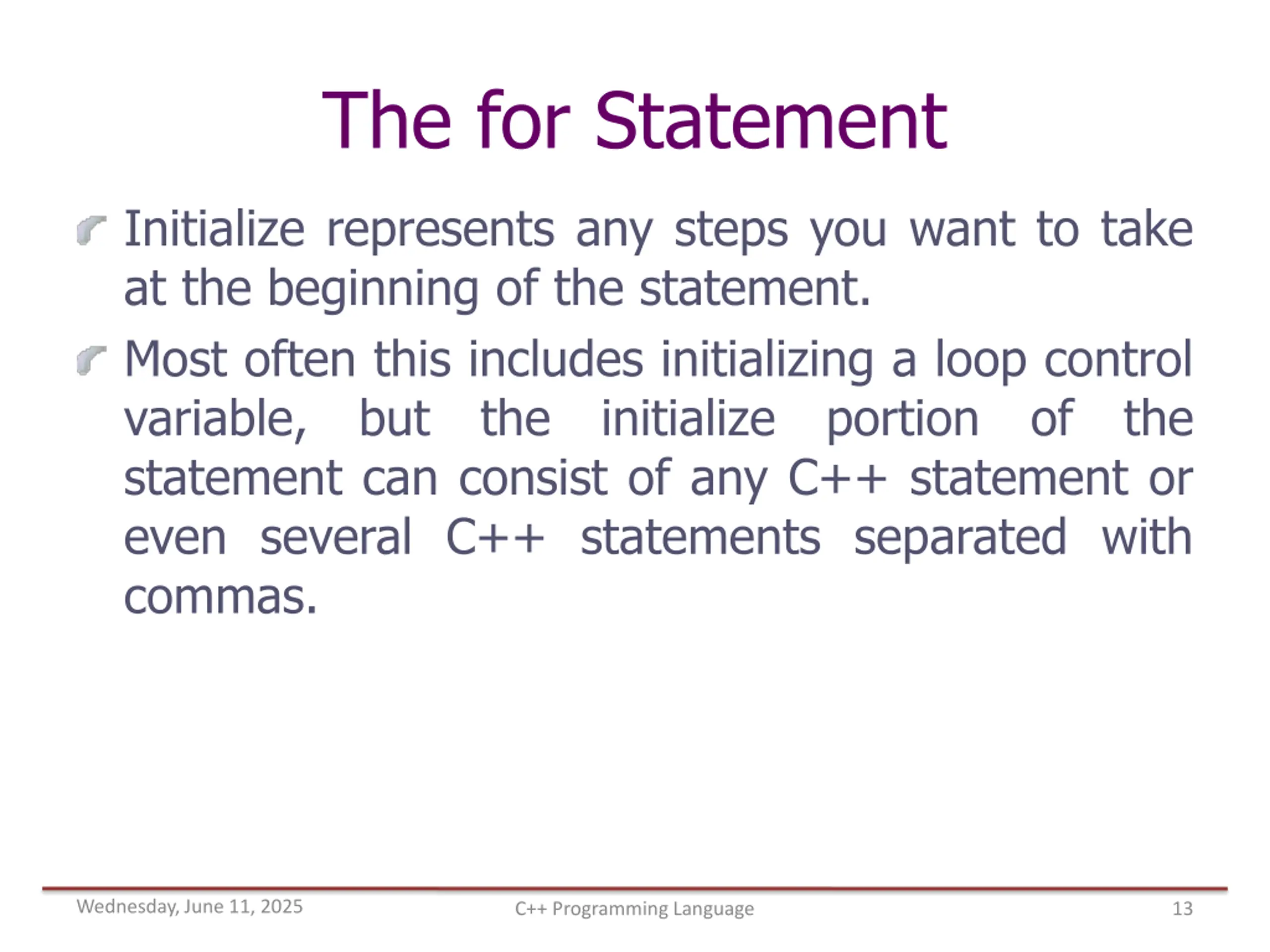 The for Statement

Initialize represents any steps you want to take at the beginning of the statement.

Most often this includes initializing a loop control variable, but the initialize portion of the statement can consist of any C++ statement or even several C++ statements separated with commas.

Wednesday, June 11, 2025

C++ Programming Language

13